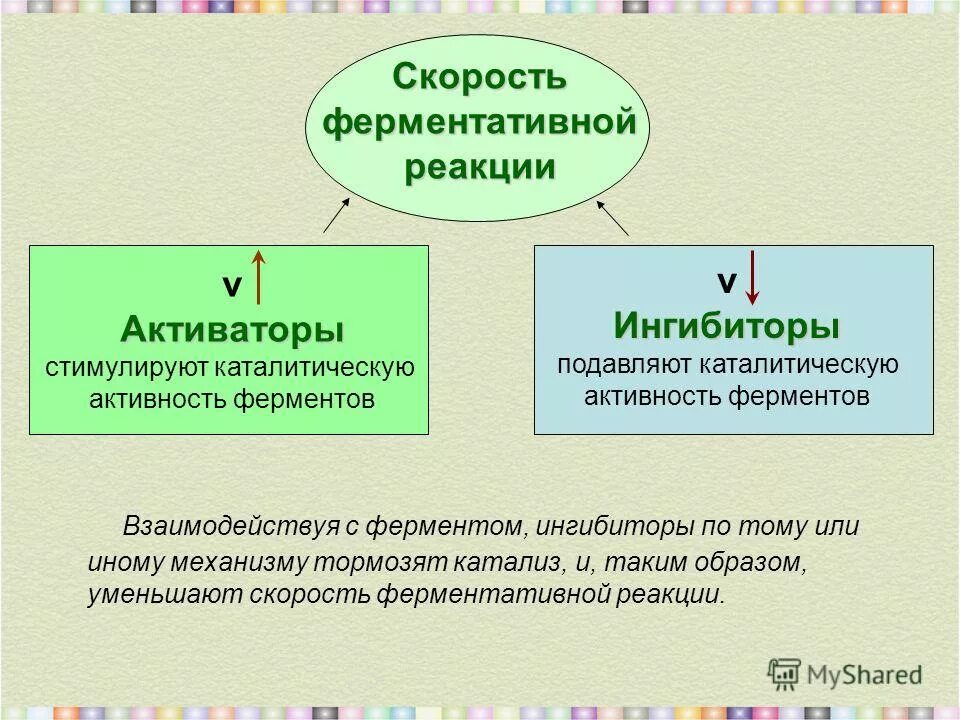 Скорость ферментативной реакции

v ↑
Активаторы
стимулируют каталитическую активность ферментов

v ↓
Ингибиторы
подавляют каталитическую активность ферментов

Взаимодействуя с ферментом, ингибиторы по тому или иному механизму тормозят катализ, и, таким образом, уменьшают скорость ферментативной реакции.

MyShared